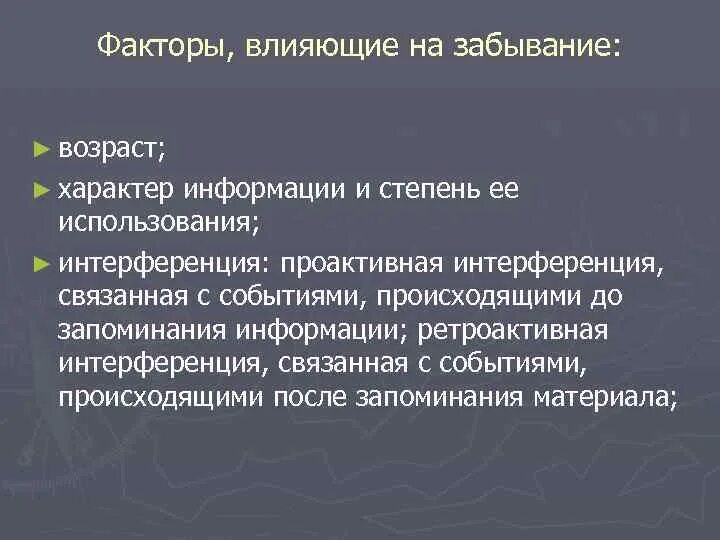 Факторы, влияющие на забывание:

► возраст;

► характер информации и степень ее использования;

► интерференция: проактивная интерференция, связанная с событиями, происходящими до запоминания информации; ретроактивная интерференция, связанная с событиями, происходящими после запоминания материала;